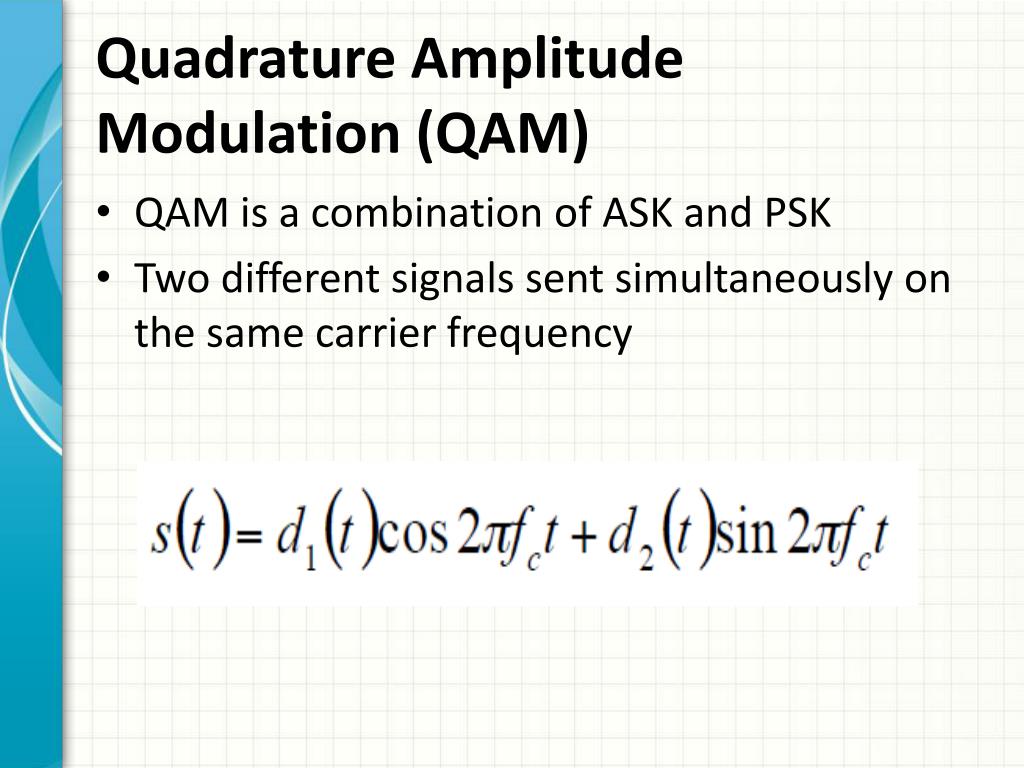 Quadrature Amplitude Modulation (QAM)

• QAM is a combination of ASK and PSK
• Two different signals sent simultaneously on the same carrier frequency

$s(t) = d_1(t)\cos 2\pi f_c t + d_2(t)\sin 2\pi f_c t$